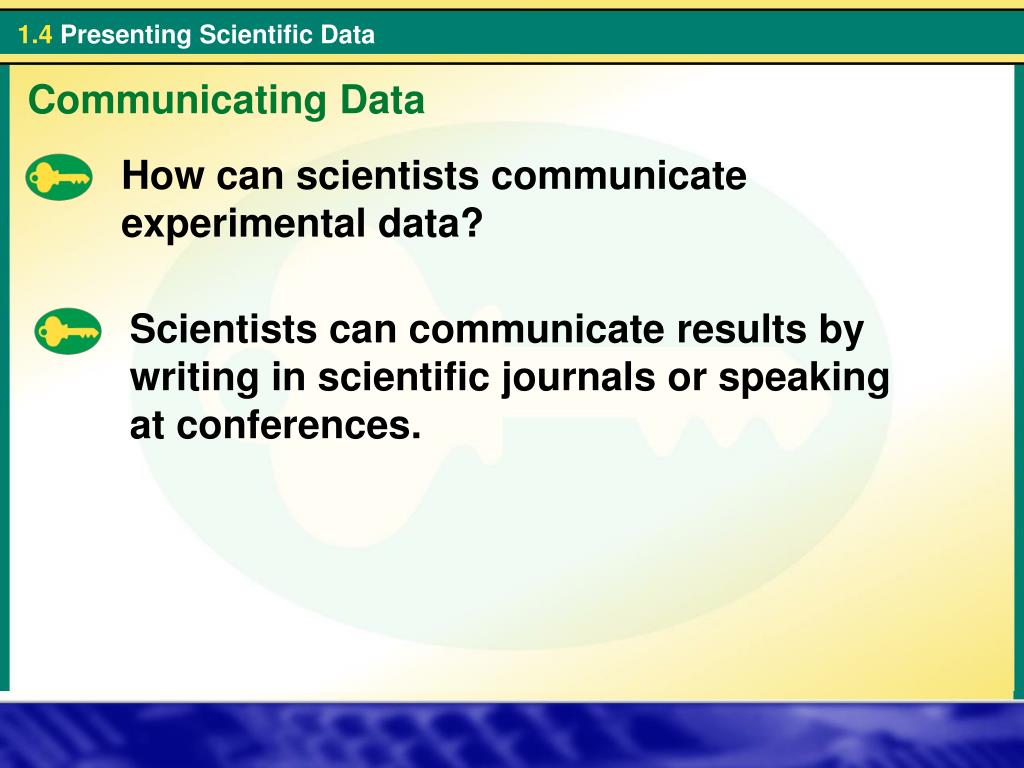 1.4 Presenting Scientific Data

Communicating Data

How can scientists communicate experimental data?

Scientists can communicate results by writing in scientific journals or speaking at conferences.